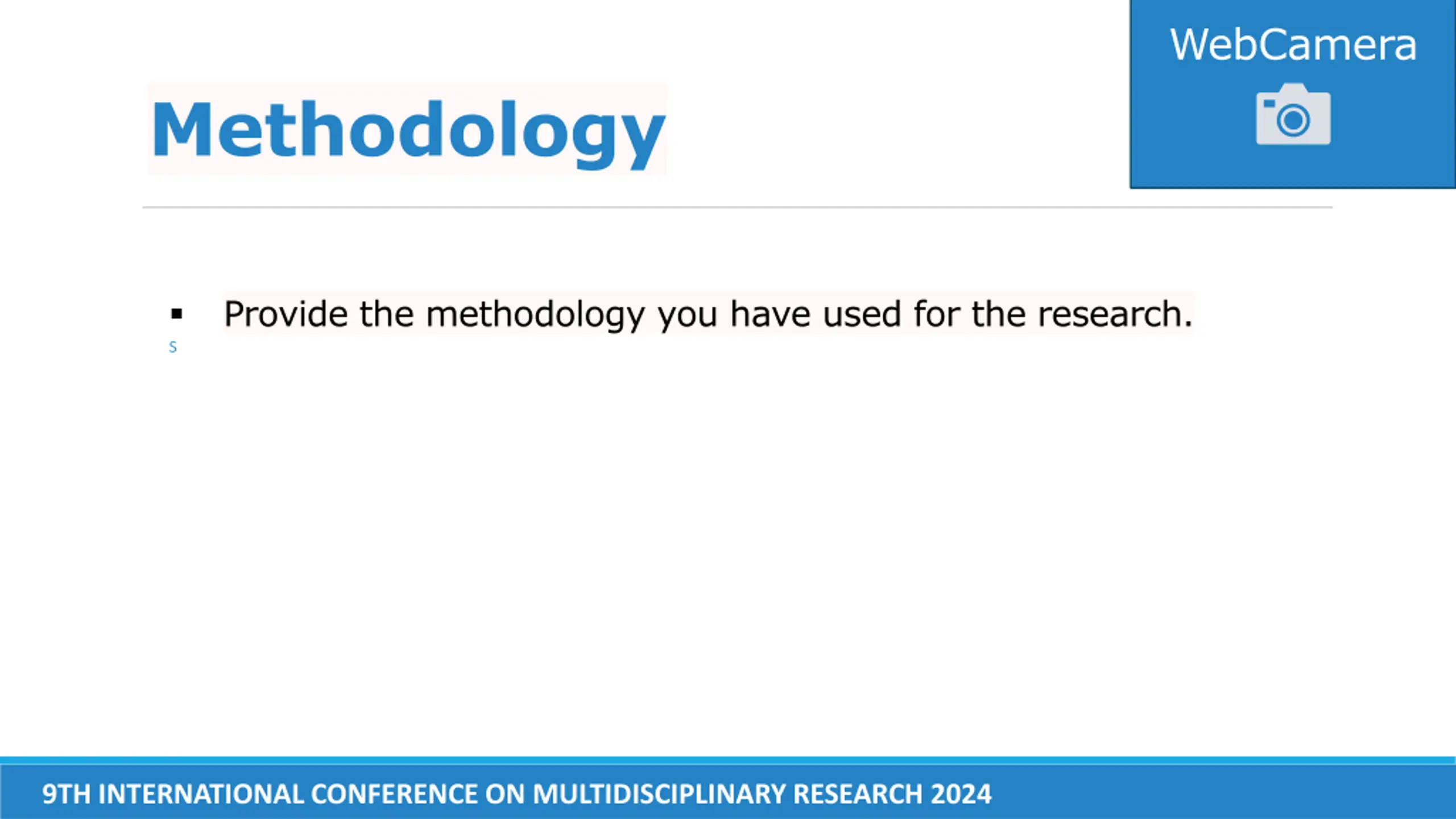 WebCamera

Methodology

▪ Provide the methodology you have used for the research.

s

9TH INTERNATIONAL CONFERENCE ON MULTIDISCIPLINARY RESEARCH 2024